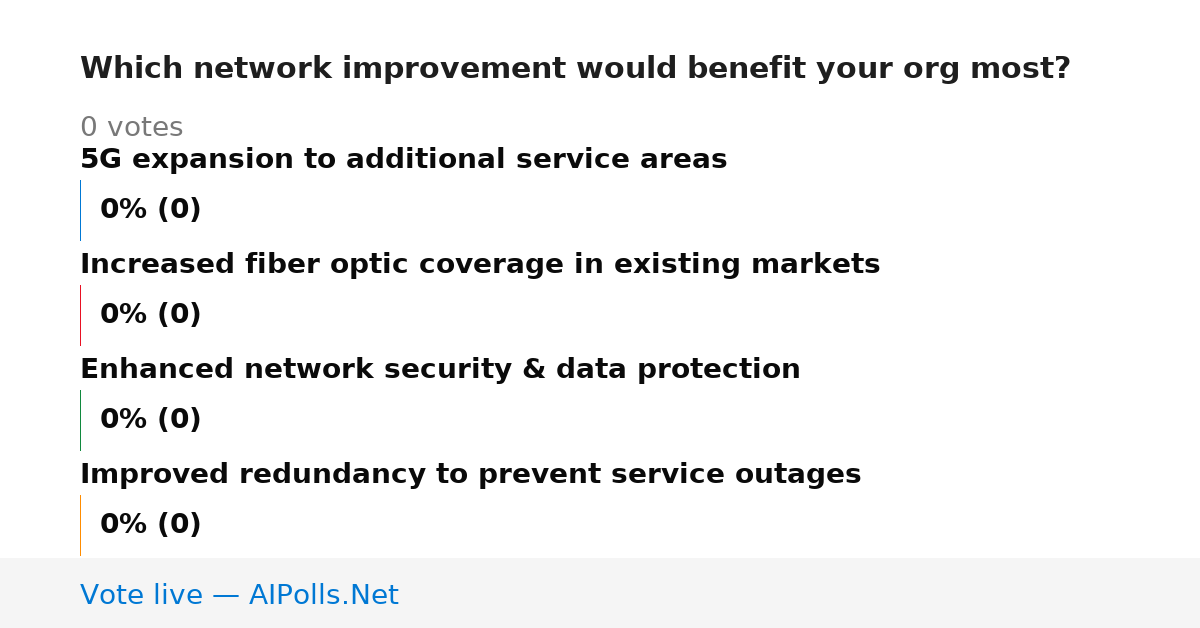 Which network improvement would benefit your org most?

0 votes

5G expansion to additional service areas

0% (0)

Increased fiber optic coverage in existing markets

0% (0)

Enhanced network security & data protection

0% (0)

Improved redundancy to prevent service outages

0% (0)

Vote live — AIPolls.Net